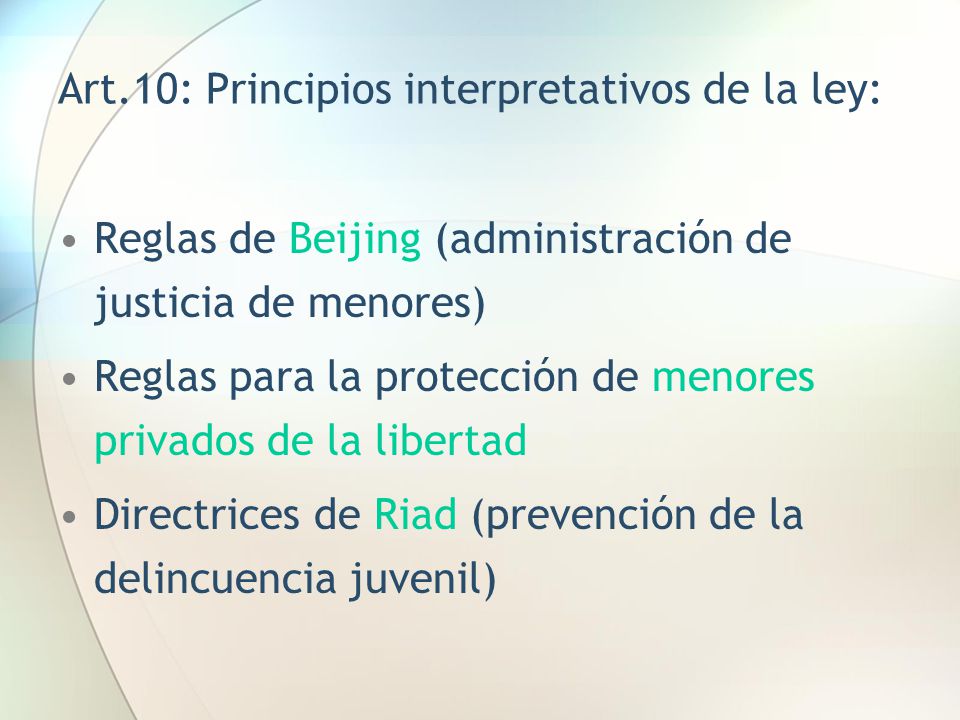 Art.10: Principios interpretativos de la ley:

• Reglas de Beijing (administración de justicia de menores)
• Reglas para la protección de menores privados de la libertad
• Directrices de Riad (prevención de la delincuencia juvenil)